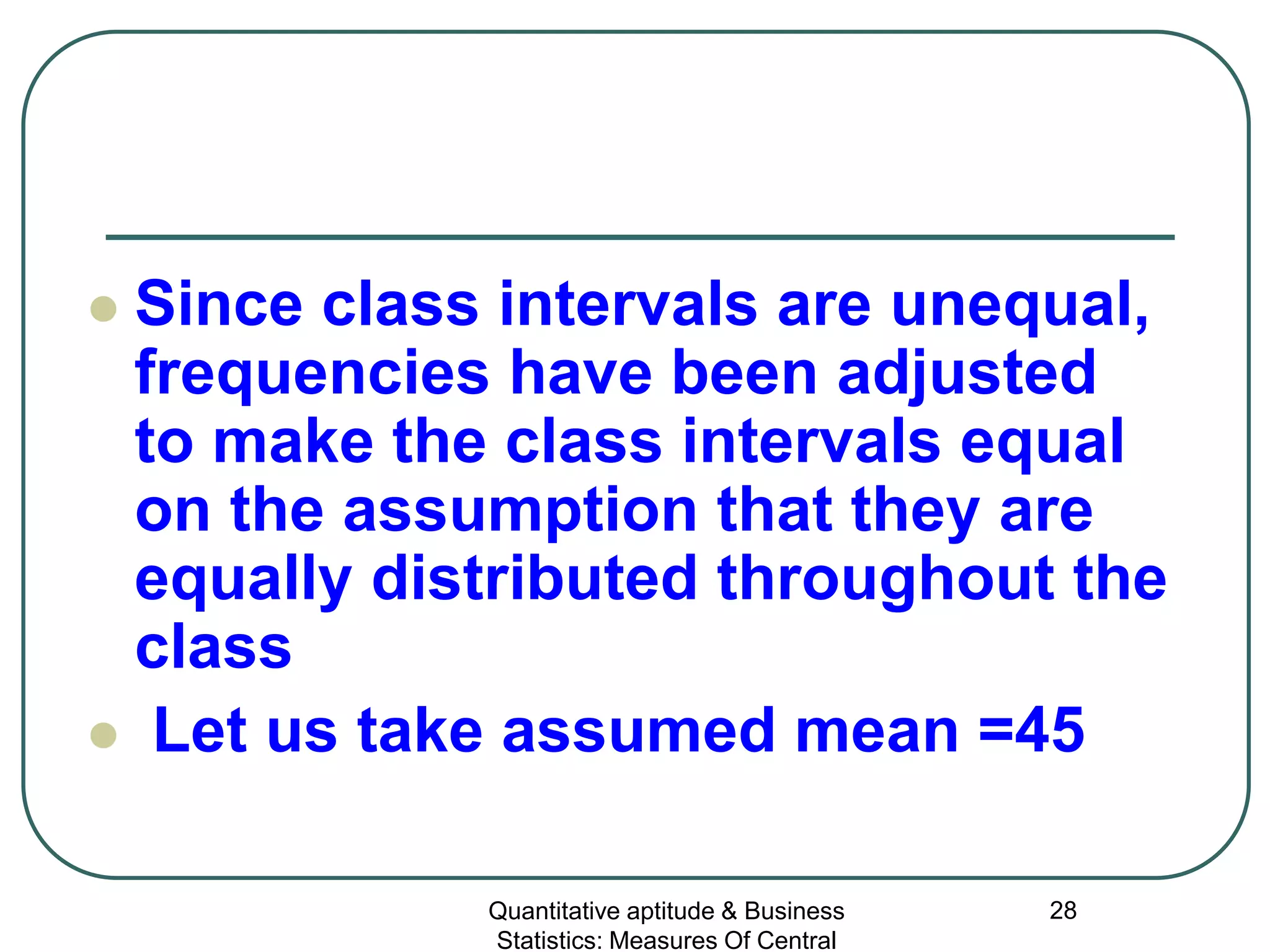 Since class intervals are unequal, frequencies have been adjusted to make the class intervals equal on the assumption that they are equally distributed throughout the class

Let us take assumed mean =45

Quantitative aptitude & Business Statistics: Measures Of Central

28